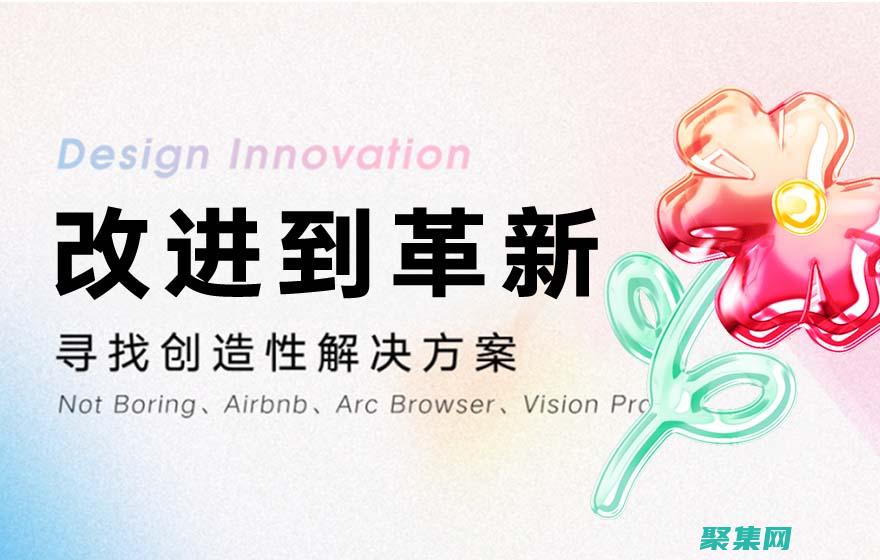 Design Innovation

改进到革新

寻找创造性解决方案

Not Boring、Airbnb、Arc Browser、Vision Pro

聚集网